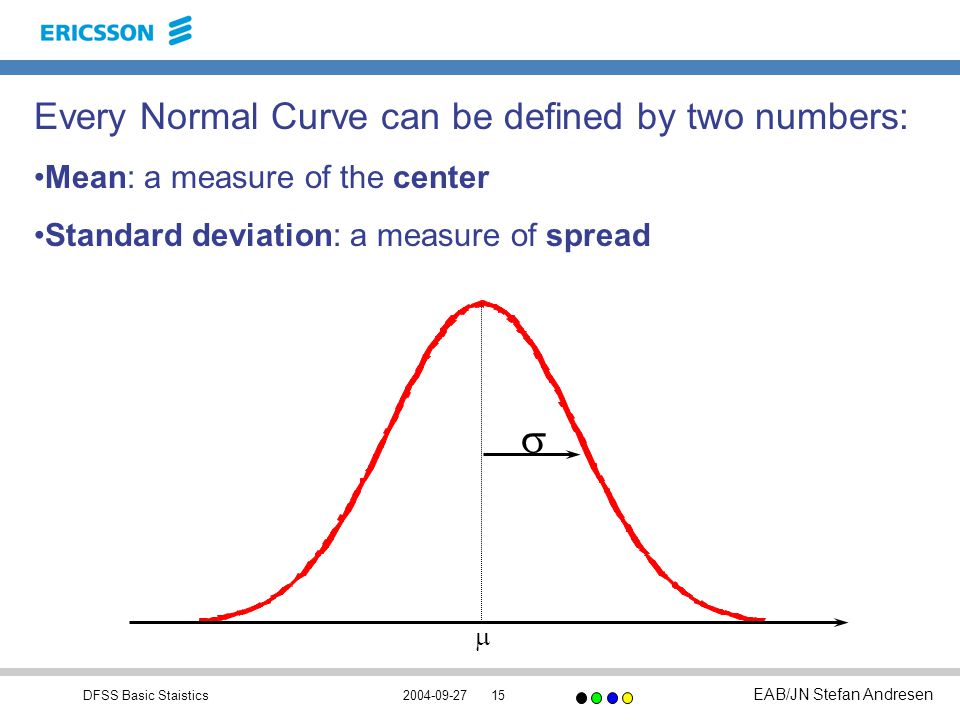 ERICSSON

Every Normal Curve can be defined by two numbers:

•Mean: a measure of the center

•Standard deviation: a measure of spread

$\sigma$

$\mu$

DFSS Basic Staistics 2004-09-27 15 EAB/JN Stefan Andresen